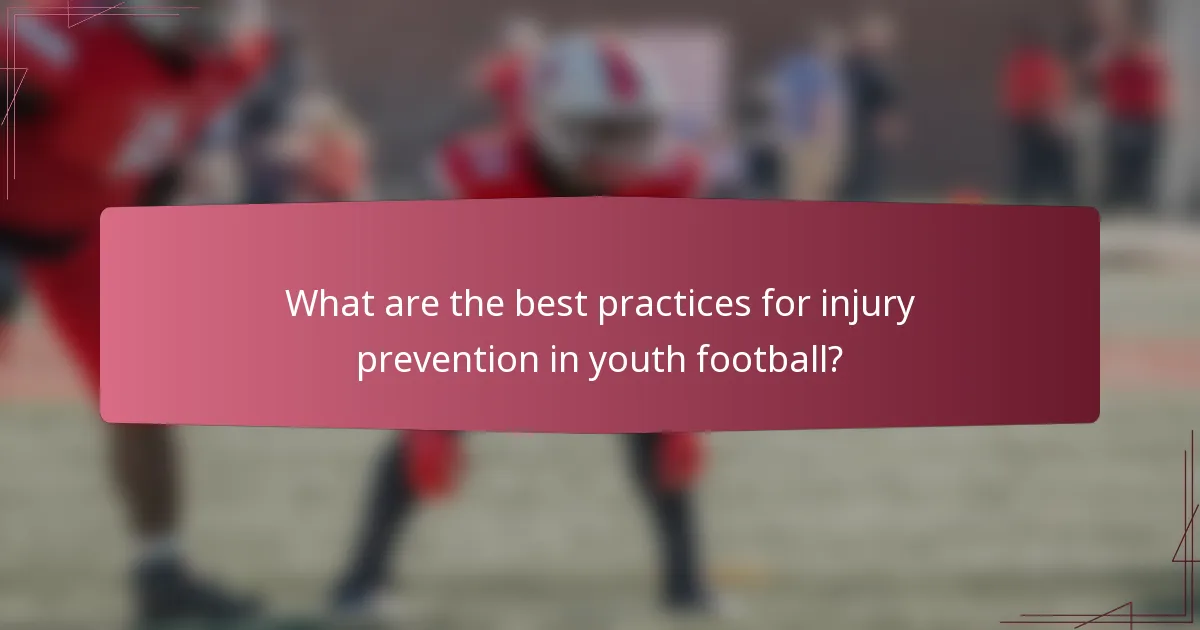 What are the best practices for injury prevention in youth football?